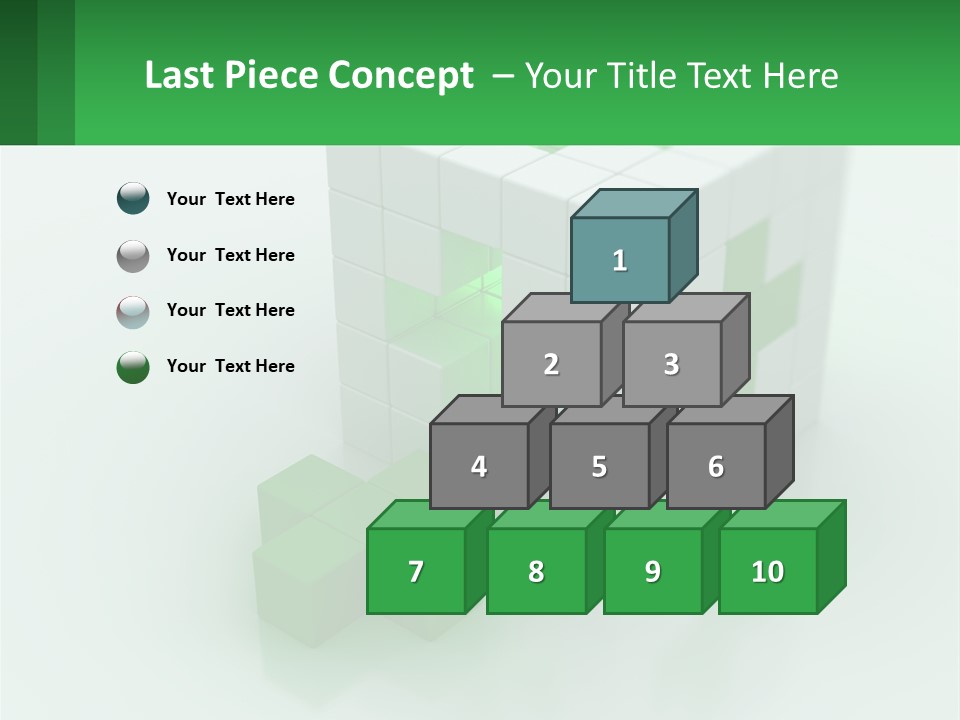 Last Piece Concept – Your Title Text Here

Your Text Here

Your Text Here

Your Text Here

Your Text Here

1

2

3

4

5

6

7

8

9

10